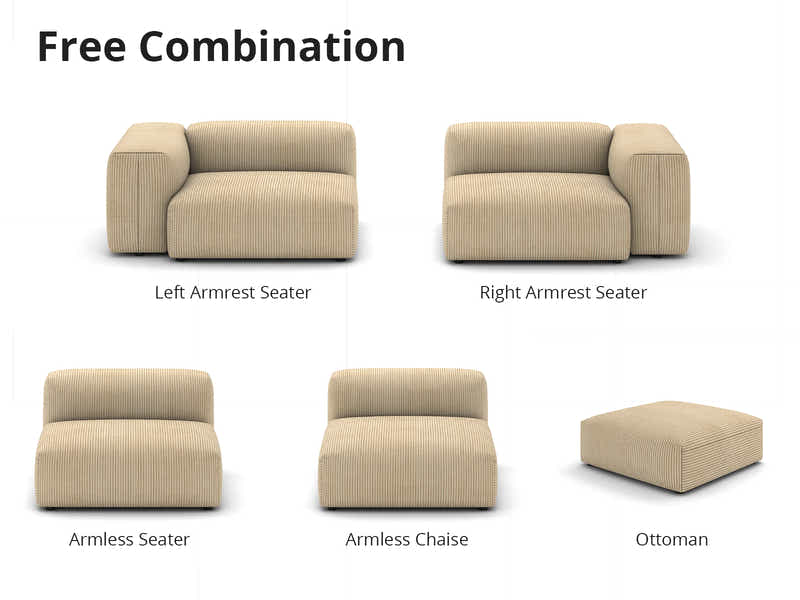 Free Combination

Left Armrest Seater

Right Armrest Seater

Armless Seater

Armless Chaise

Ottoman